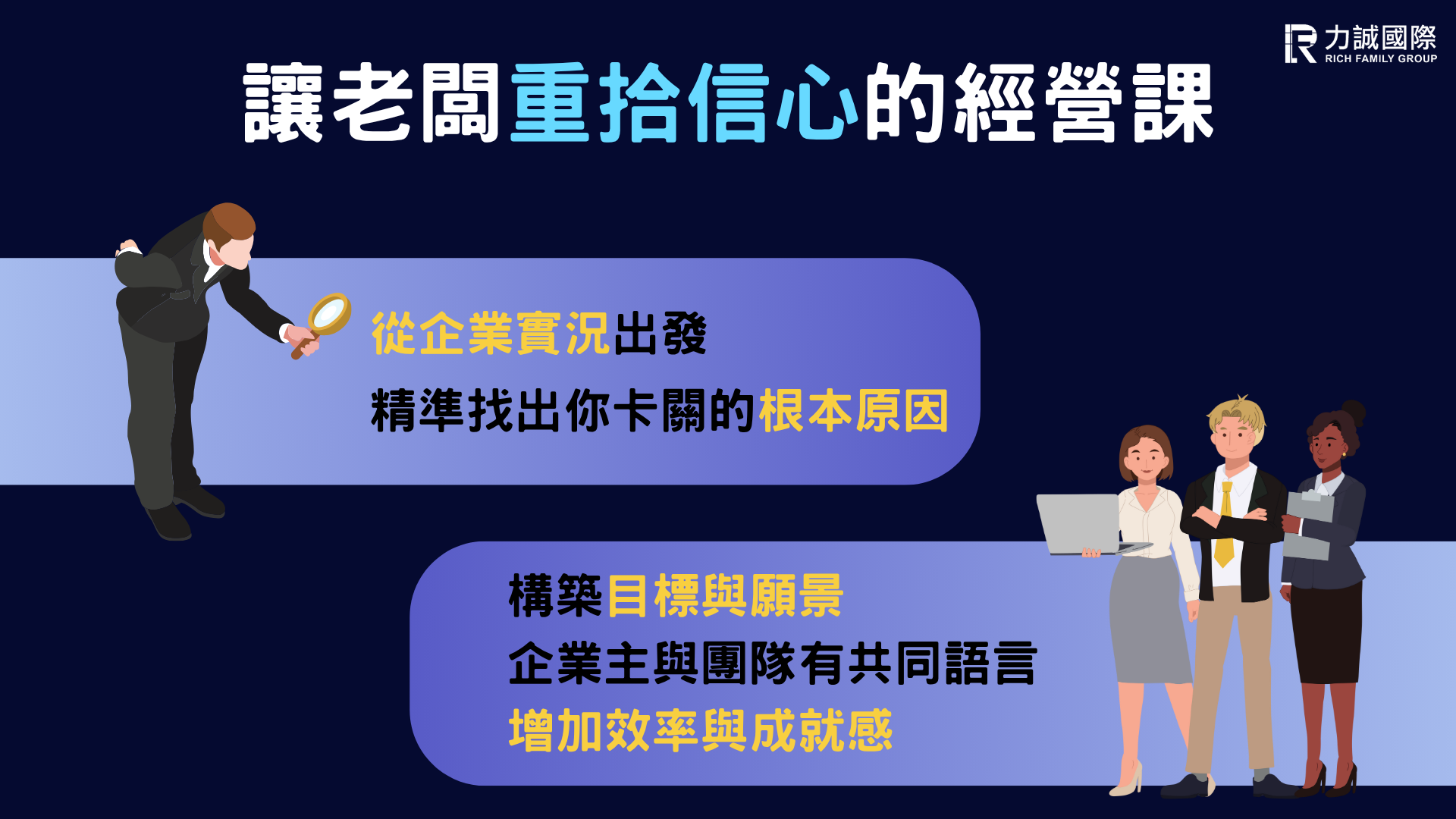 力誠國際
RICH FAMILY GROUP

讓老闆重拾信心的經營課

從企業實況出發
精準找出你卡關的根本原因

構築目標與願景
企業主與團隊有共同語言
增加效率與成就感